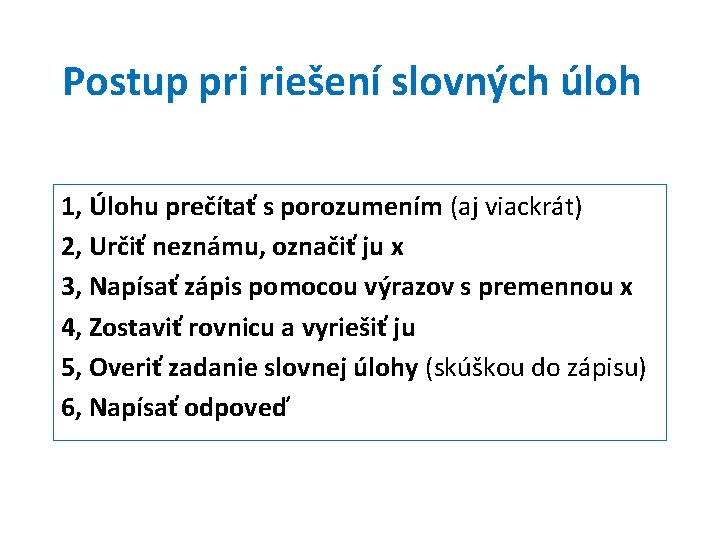 Postup pri riešení slovných úloh

1, Úlohu prečítať s porozumením (aj viackrát)
2, Určiť neznámu, označiť ju x
3, Napísať zápis pomocou výrazov s premennou x
4, Zostaviť rovnicu a vyriešiť ju
5, Overiť zadanie slovnej úlohy (skúškou do zápisu)
6, Napísať odpoveď